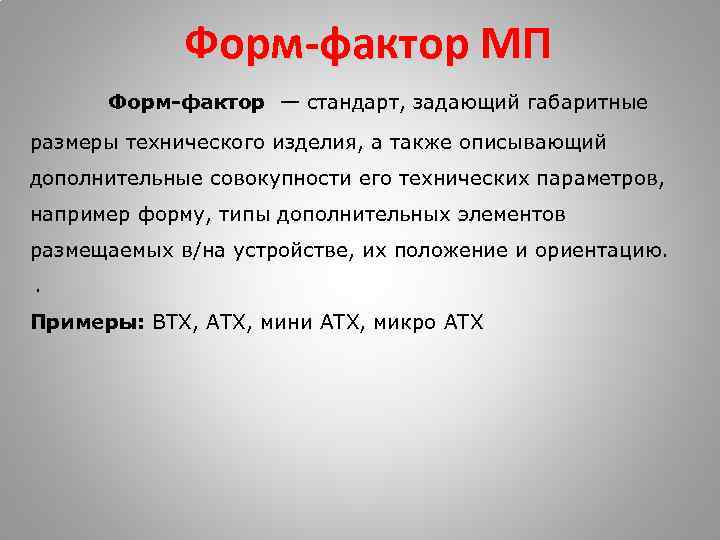 Форм-фактор МП

Форм-фактор — стандарт, задающий габаритные размеры технического изделия, а также описывающий дополнительные совокупности его технических параметров, например форму, типы дополнительных элементов размещаемых в/на устройстве, их положение и ориентацию.

.

Примеры: BTX, ATX, мини ATX, микро ATX